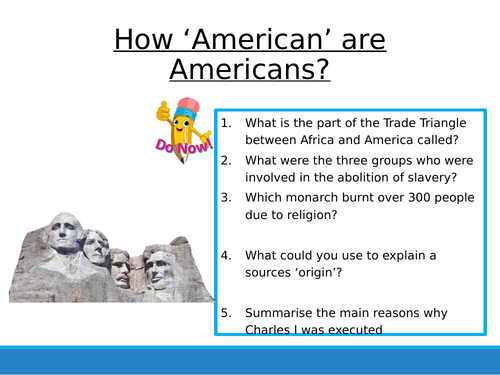 How ‘American’ are Americans?

Do Now!

1. What is the part of the Trade Triangle between Africa and America called?
2. What were the three groups who were involved in the abolition of slavery?
3. Which monarch burnt over 300 people due to religion?
4. What could you use to explain a sources ‘origin’?
5. Summarise the main reasons why Charles I was executed